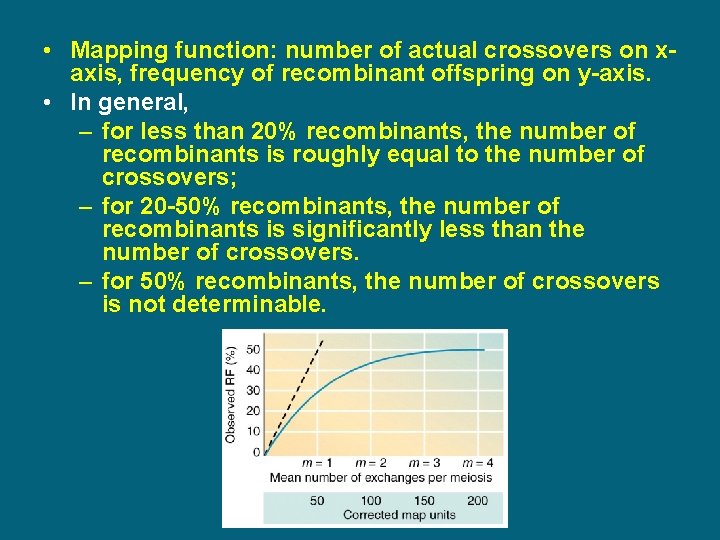 • Mapping function: number of actual crossovers on x-axis, frequency of recombinant offspring on y-axis.
• In general,
– for less than 20% recombinants, the number of recombinants is roughly equal to the number of crossovers;
– for 20-50% recombinants, the number of recombinants is significantly less than the number of crossovers.
– for 50% recombinants, the number of crossovers is not determinable.

Observed RF (%)
50
40
30
20
10
0
$m = 1$ $m = 2$ $m = 3$ $m = 4$
Mean number of exchanges per meiosis
50 100 150 200
Corrected map units